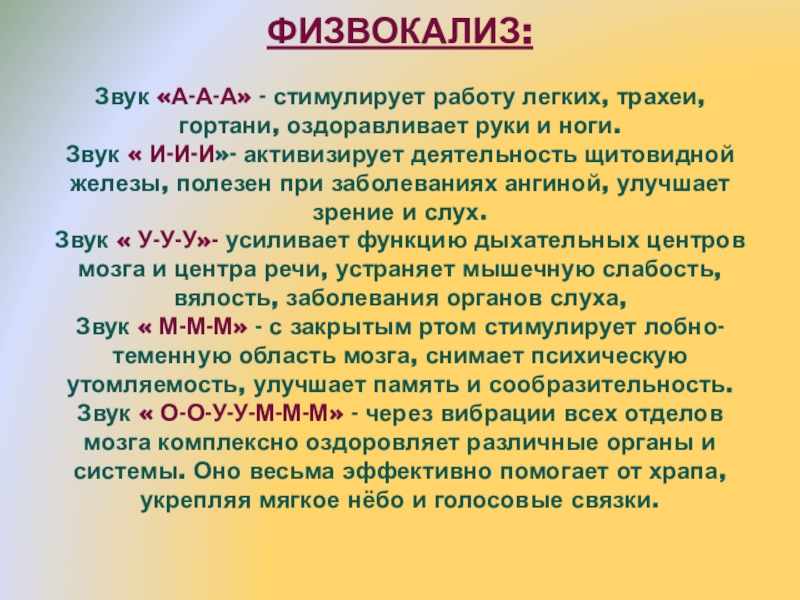 ФИЗВОКАЛИЗ:

Звук «А-А-А» - стимулирует работу легких, трахеи, гортани, оздоравливает руки и ноги.
Звук « И-И-И»- активизирует деятельность щитовидной железы, полезен при заболеваниях ангиной, улучшает зрение и слух.
Звук « У-У-У»- усиливает функцию дыхательных центров мозга и центра речи, устраняет мышечную слабость, вялость, заболевания органов слуха,
Звук « М-М-М» - с закрытым ртом стимулирует лобно-теменную область мозга, снимает психическую утомляемость, улучшает память и сообразительность.
Звук « О-О-У-У-М-М-М» - через вибрации всех отделов мозга комплексно оздоровляет различные органы и системы. Оно весьма эффективно помогает от храпа, укрепляя мягкое нёбо и голосовые связки.